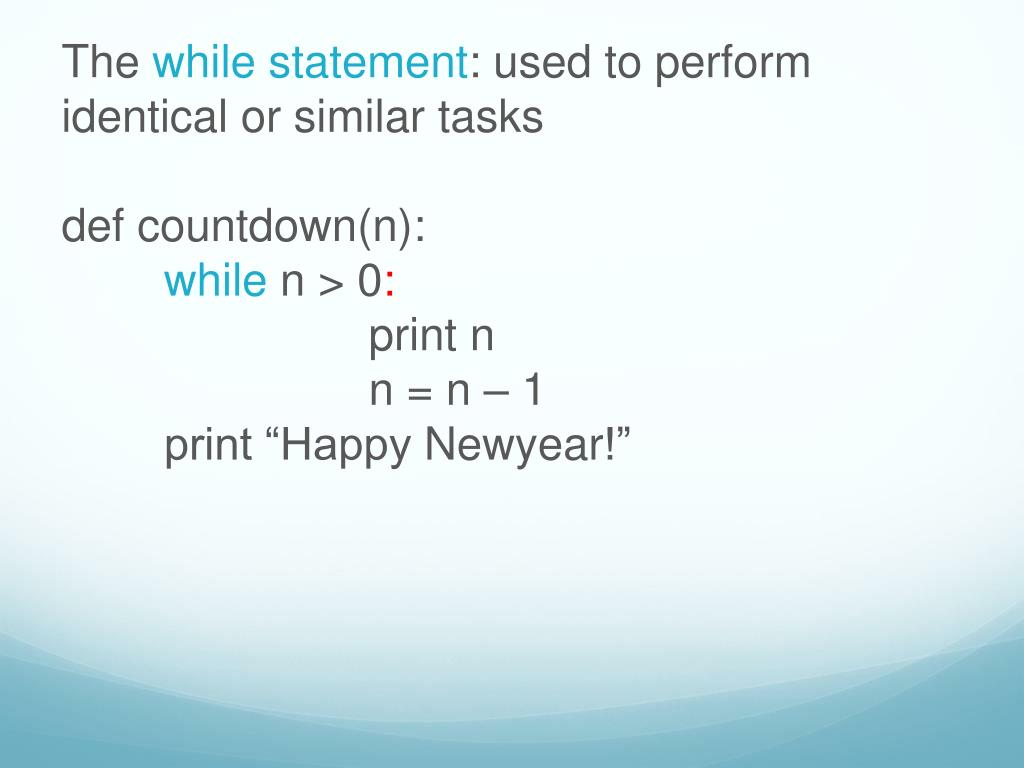 The while statement: used to perform identical or similar tasks

def countdown(n):
    while n > 0:
        print n
        n = n – 1
    print “Happy Newyear!”